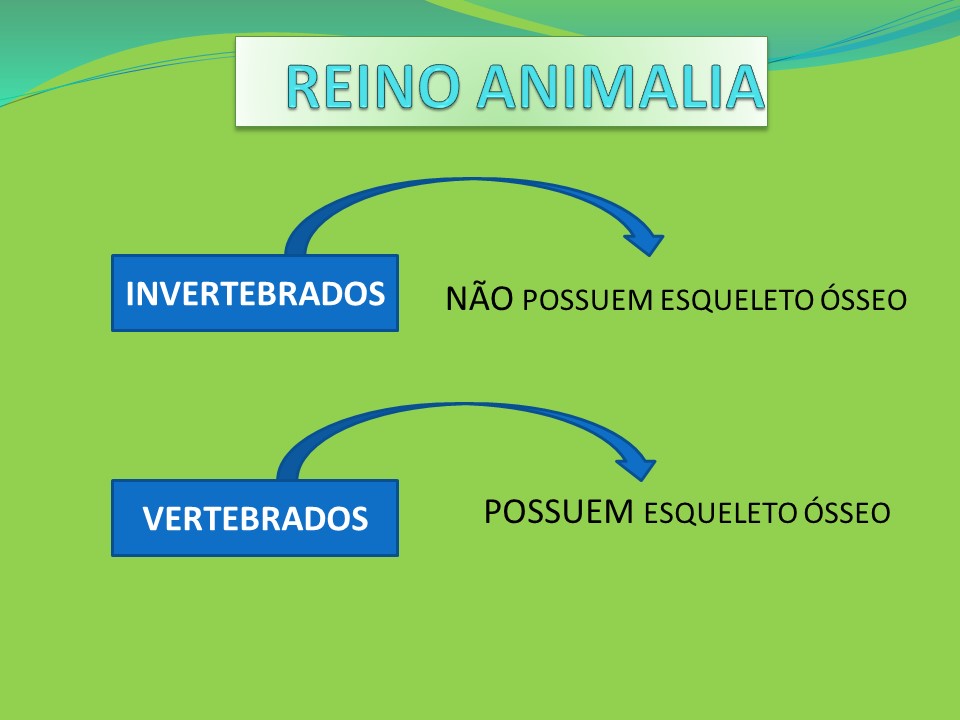 REINO ANIMALIA

INVERTEBRADOS

NÃO POSSUEM ESQUELETO ÓSSEO

VERTEBRADOS

POSSUEM ESQUELETO ÓSSEO